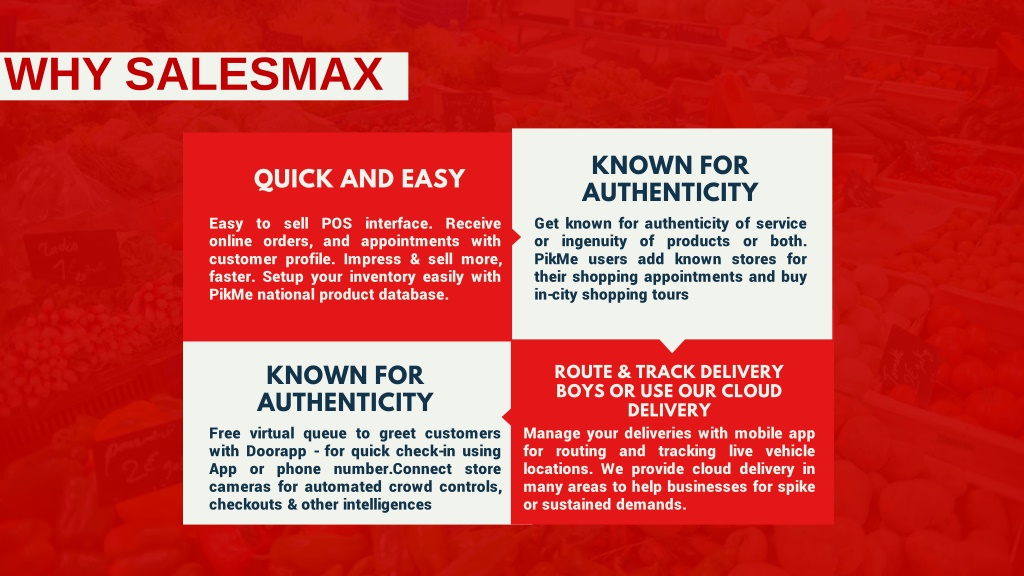 WHY SALESMAX

QUICK AND EASY

Easy to sell POS interface. Receive online orders, and appointments with customer profile. Impress & sell more, faster. Setup your inventory easily with PikMe national product database.

KNOWN FOR AUTHENTICITY

Get known for authenticity of service or ingenuity of products or both. PikMe users add known stores for their shopping appointments and buy in-city shopping tours

KNOWN FOR AUTHENTICITY

Free virtual queue to greet customers with Doorapp - for quick check-in using App or phone number.Connect store cameras for automated crowd controls, checkouts & other intelligences

ROUTE & TRACK DELIVERY BOYS OR USE OUR CLOUD DELIVERY

Manage your deliveries with mobile app for routing and tracking live vehicle locations. We provide cloud delivery in many areas to help businesses for spike or sustained demands.